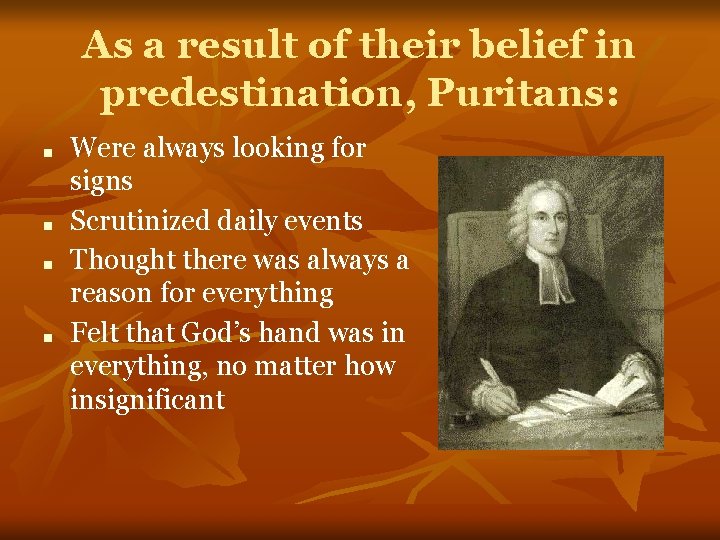 As a result of their belief in predestination, Puritans:

- Were always looking for signs
- Scrutinized daily events
- Thought there was always a reason for everything
- Felt that God's hand was in everything, no matter how insignificant